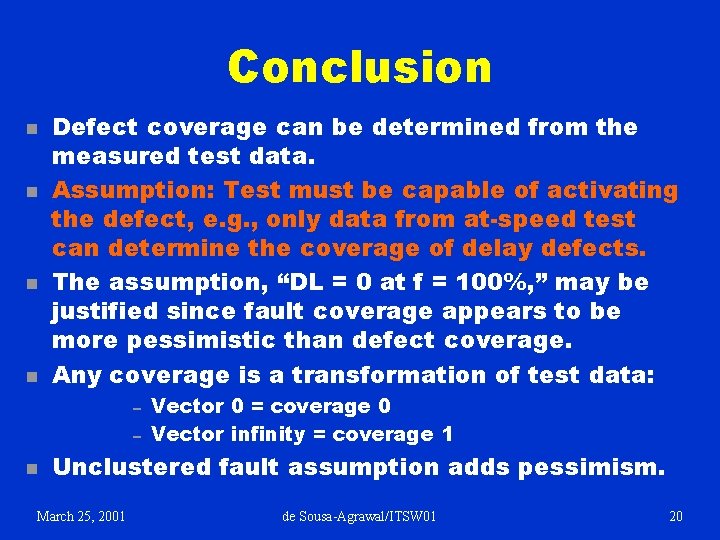 Conclusion

- Defect coverage can be determined from the measured test data.
- Assumption: Test must be capable of activating the defect, e.g., only data from at-speed test can determine the coverage of delay defects.
- The assumption, “DL = 0 at f = 100%,” may be justified since fault coverage appears to be more pessimistic than defect coverage.
- Any coverage is a transformation of test data:
  – Vector 0 = coverage 0
  – Vector infinity = coverage 1
- Unclustered fault assumption adds pessimism.

March 25, 2001 de Sousa-Agrawal/ITSW01 20